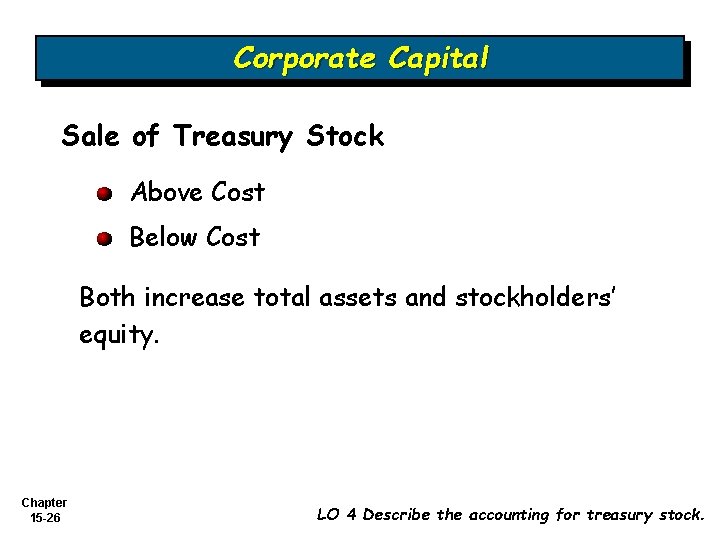 Corporate Capital

Sale of Treasury Stock

Above Cost

Below Cost

Both increase total assets and stockholders' equity.

Chapter 15-26

LO 4 Describe the accounting for treasury stock.